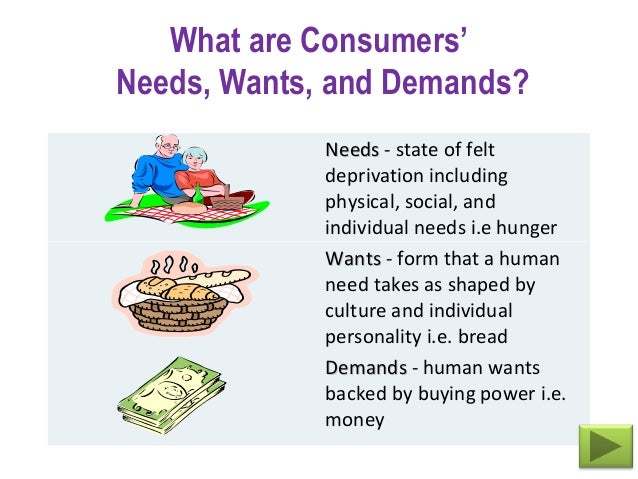 What are Consumers' Needs, Wants, and Demands?

Needs - state of felt deprivation including physical, social, and individual needs i.e hunger

Wants - form that a human need takes as shaped by culture and individual personality i.e. bread

Demands - human wants backed by buying power i.e. money